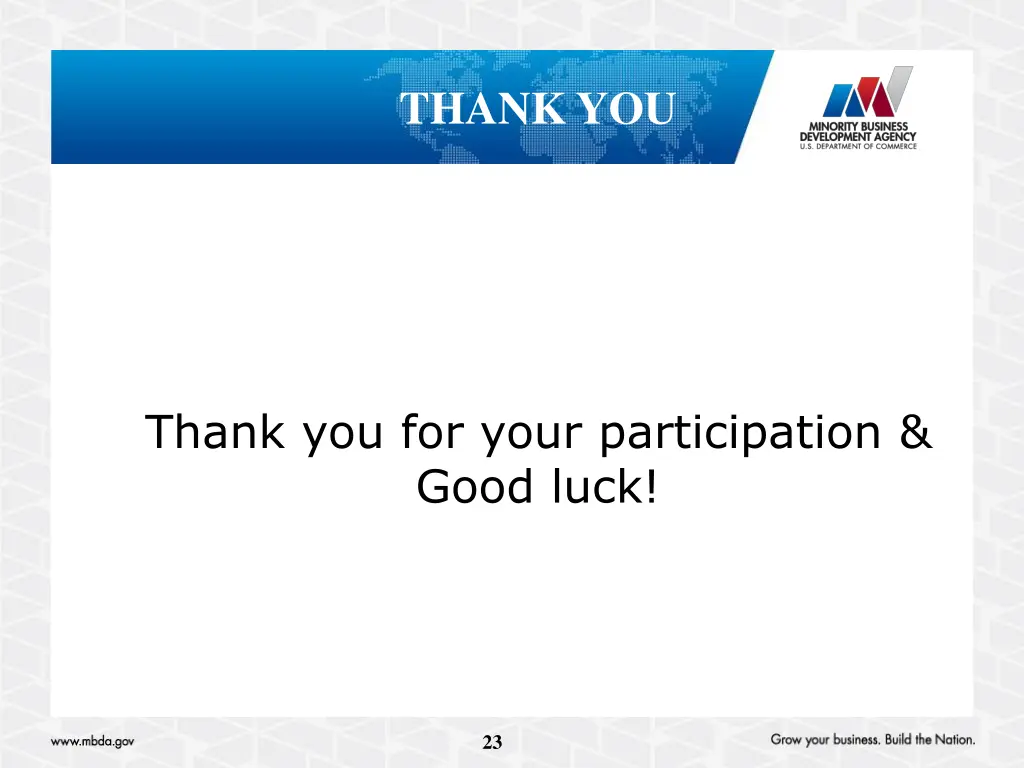 THANK YOU

MINORITY BUSINESS DEVELOPMENT AGENCY
U.S. DEPARTMENT OF COMMERCE

Thank you for your participation & Good luck!

www.mbda.gov

23

Grow your business. Build the Nation.